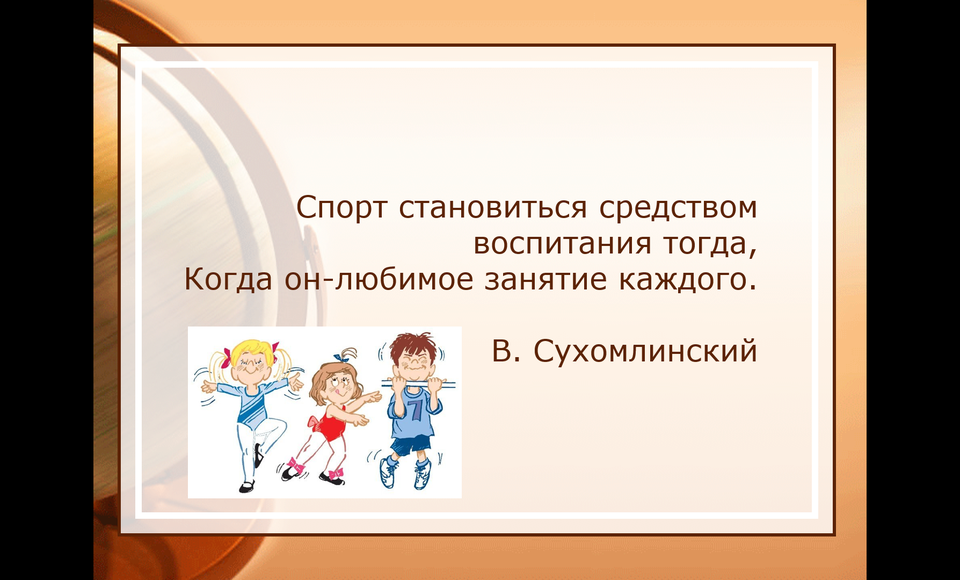 Спорт становиться средством воспитания тогда,
Когда он-любимое занятие каждого.

В. Сухомлинский

7